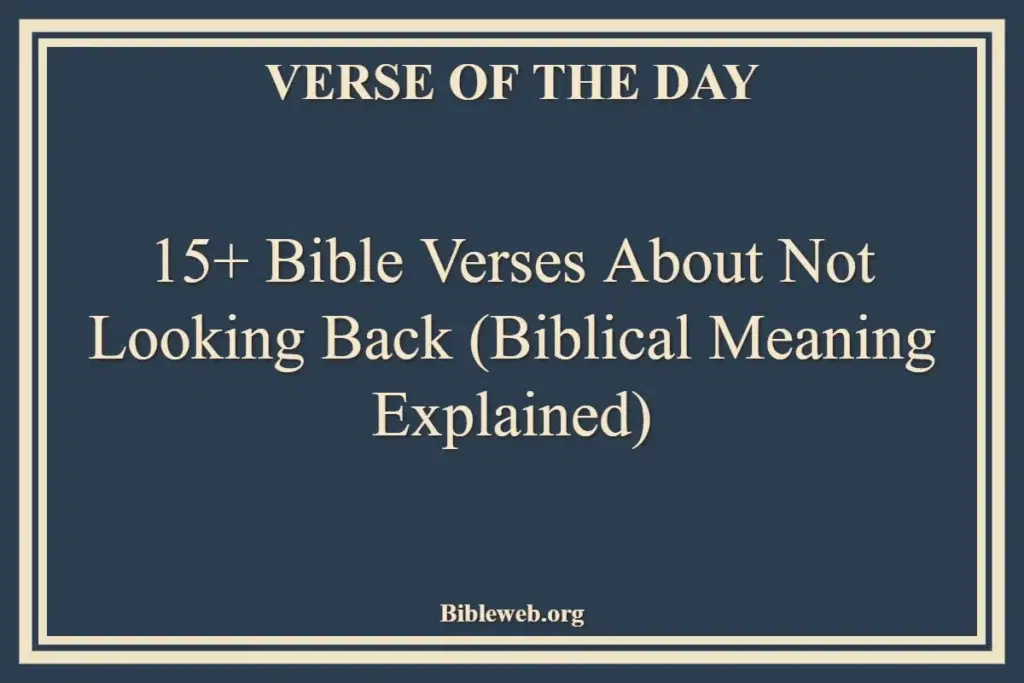 VERSE OF THE DAY

15+ Bible Verses About Not Looking Back (Biblical Meaning Explained)

Bibleweb.org